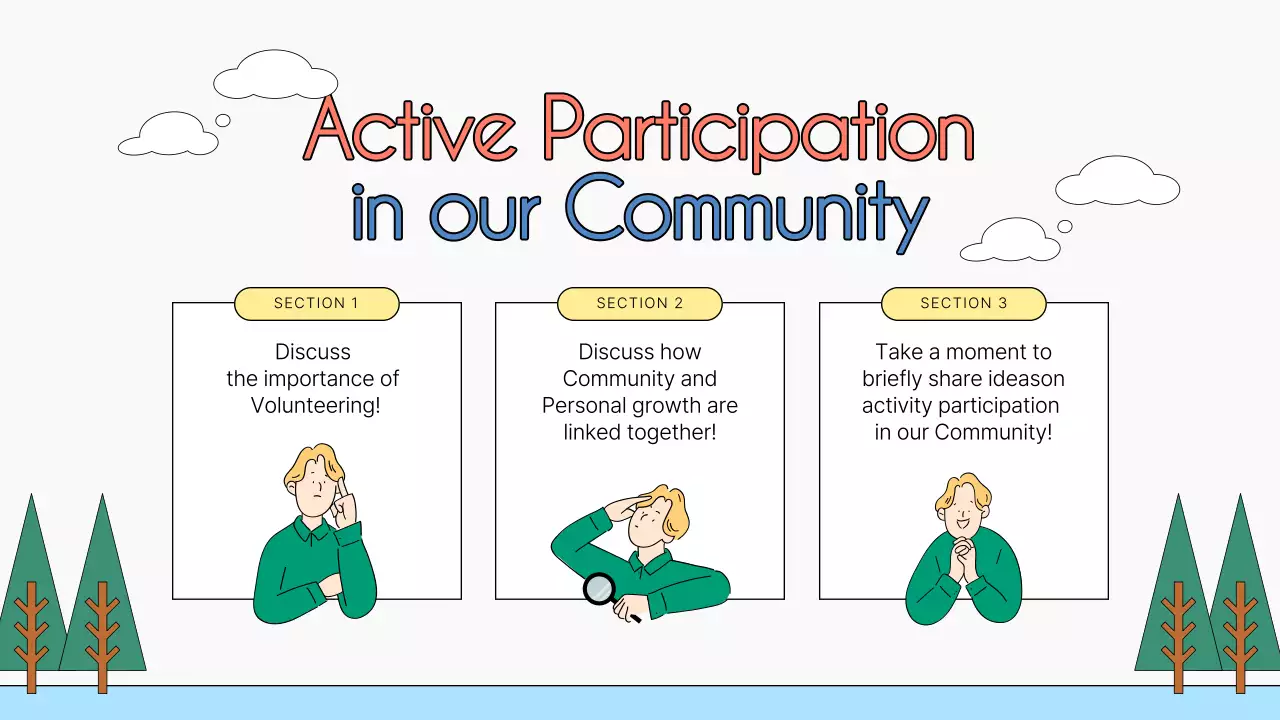 Active Participation in our Community

SECTION 1

Discuss the importance of Volunteering!

SECTION 2

Discuss how Community and Personal growth are linked together!

SECTION 3

Take a moment to briefly share ideason activity participation in our Community!